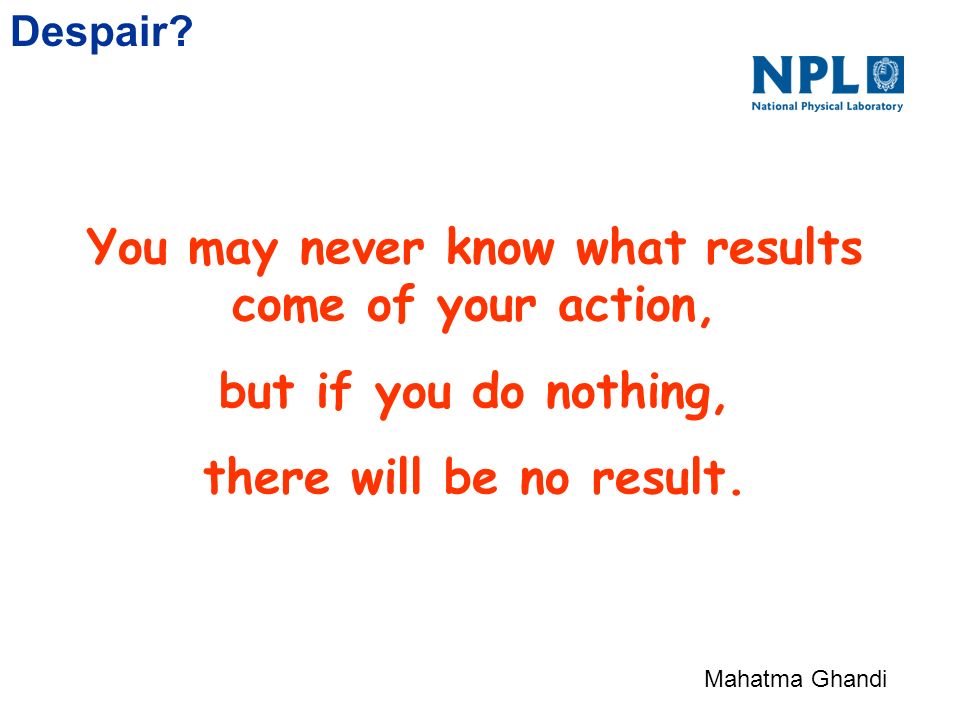 Despair?

NPL
National Physical Laboratory

You may never know what results come of your action,

but if you do nothing,

there will be no result.

Mahatma Ghandi